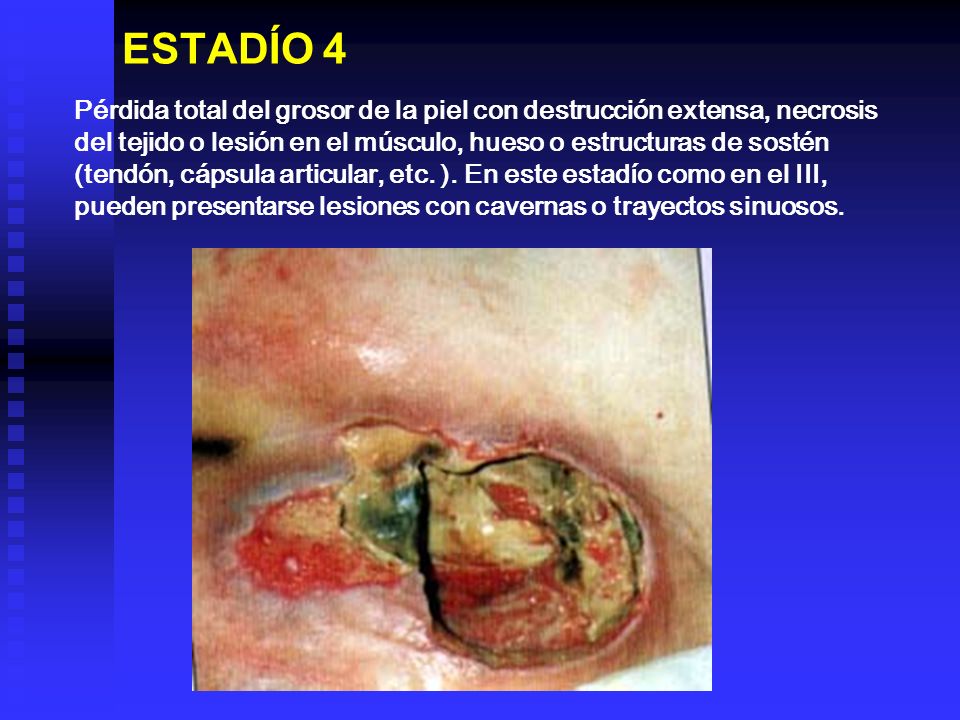 ESTADÍO 4

Pérdida total del grosor de la piel con destrucción extensa, necrosis del tejido o lesión en el músculo, hueso o estructuras de sostén (tendón, cápsula articular, etc. ). En este estadío como en el III, pueden presentarse lesiones con cavernas o trayectos sinuosos.